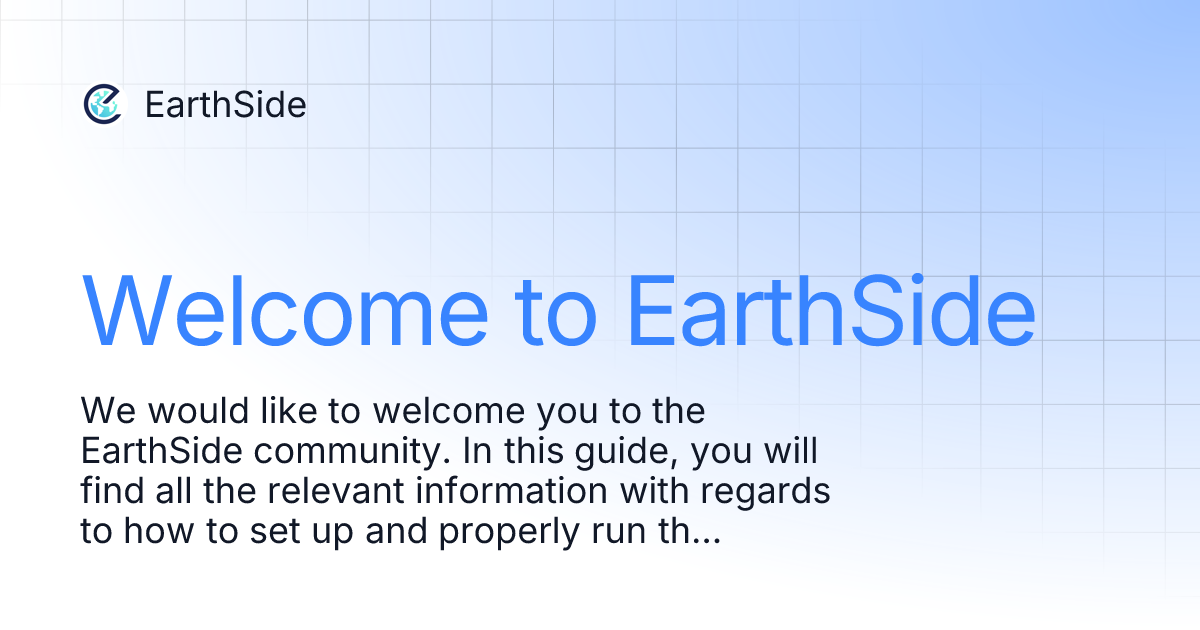 EarthSide

Welcome to EarthSide

We would like to welcome you to the EarthSide community. In this guide, you will find all the relevant information with regards to how to set up and properly run th...